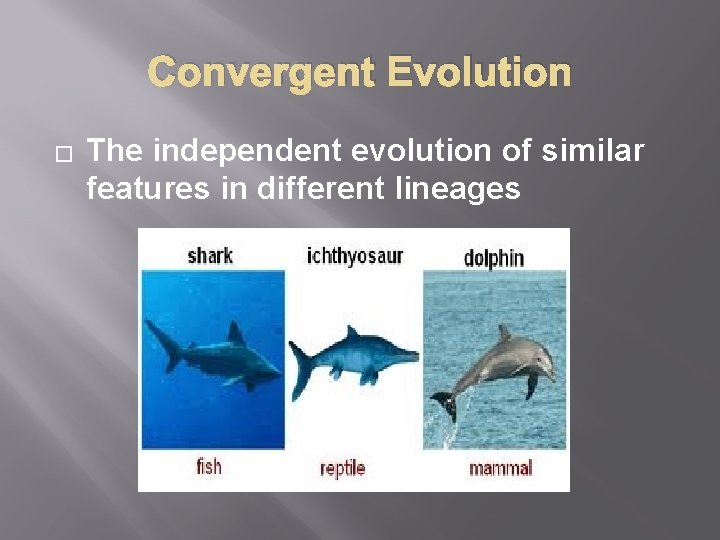 Convergent Evolution

□ The independent evolution of similar features in different lineages

shark
ichthyosaur
dolphin

fish
reptile
mammal